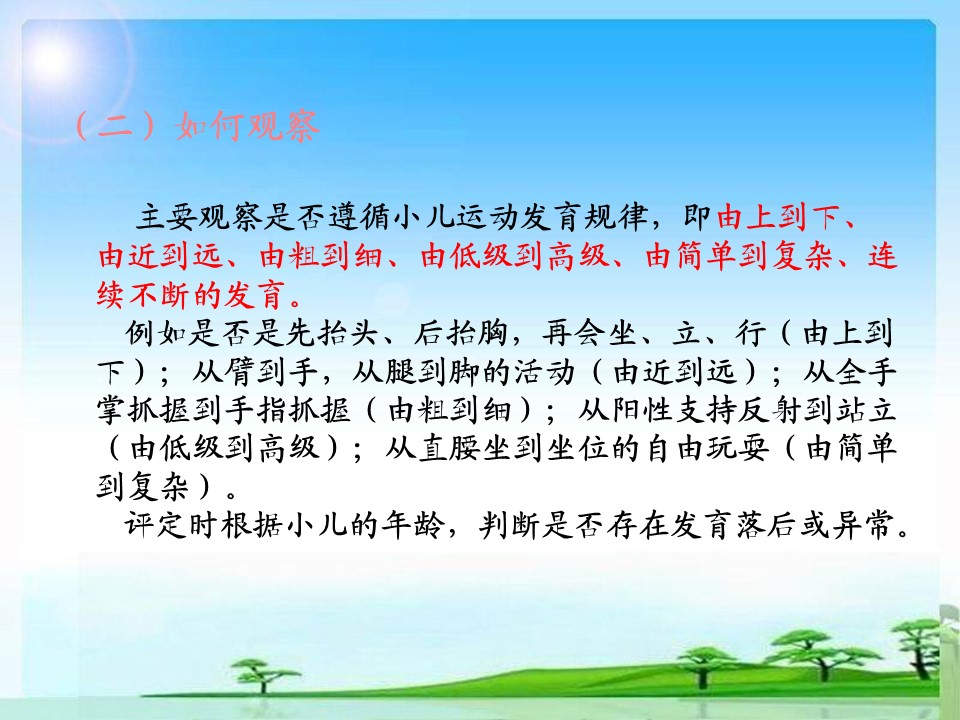 （二）如何观察

主要观察是否遵循小儿运动发育规律，即由上到下、由近到远、由粗到细、由低级到高级、由简单到复杂、连续不断的发育。

例如是否是先抬头、后抬胸，再会坐、立、行（由上到下）；从臂到手，从腿到脚的活动（由近到远）；从全手掌抓握到手指抓握（由粗到细）；从阳性支持反射到站立（由低级到高级）；从直腰坐到坐位的自由玩耍（由简单到复杂）。

评定时根据小儿的年龄，判断是否存在发育落后或异常。